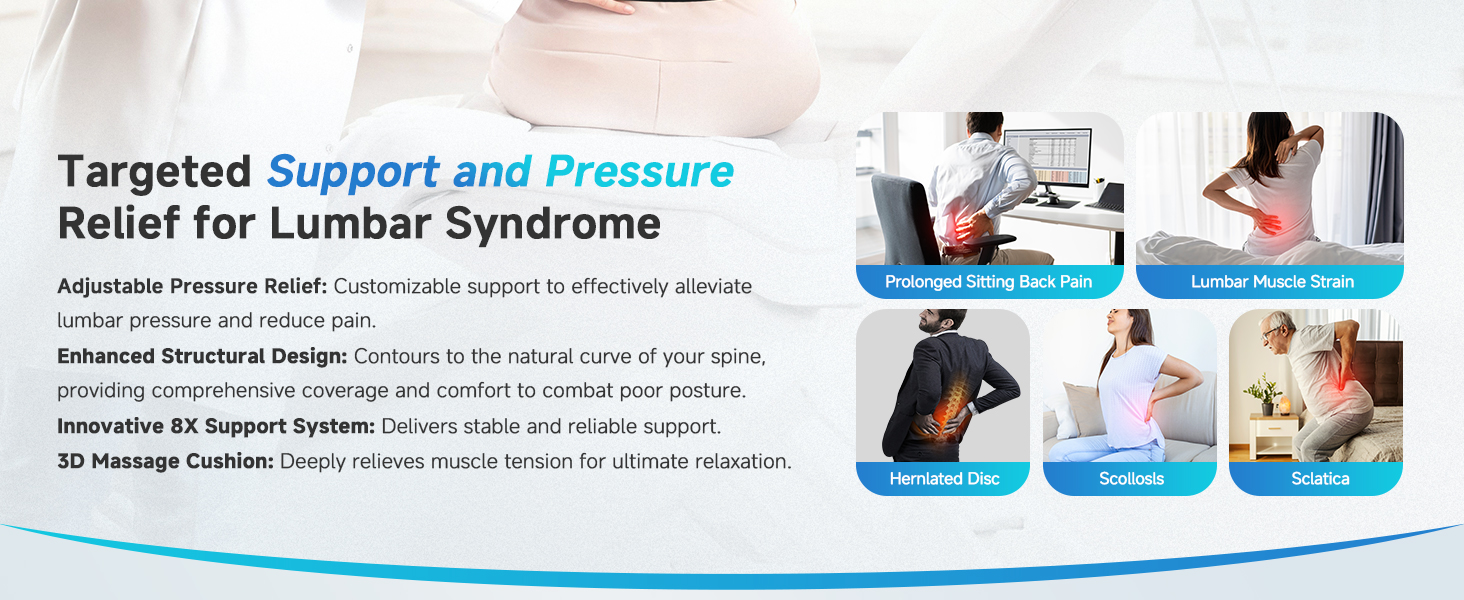 Targeted Support and Pressure Relief for Lumbar Syndrome

Adjustable Pressure Relief: Customizable support to effectively alleviate lumbar pressure and reduce pain.
Enhanced Structural Design: Contours to the natural curve of your spine, providing comprehensive coverage and comfort to combat poor posture.
Innovative 8X Support System: Delivers stable and reliable support.
3D Massage Cushion: Deeply relieves muscle tension for ultimate relaxation.

Prolonged Sitting Back Pain

Lumbar Muscle Strain

Herniated Disc

Scoliosis

Sciatica